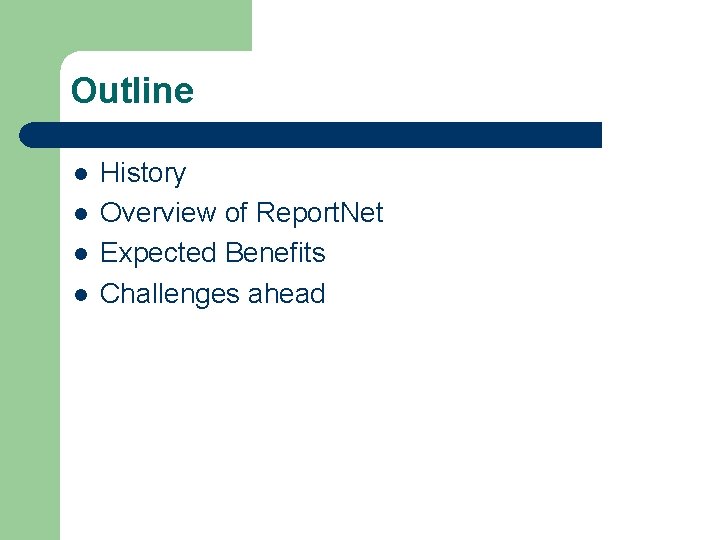 Outline

- History
- Overview of ReportNet
- Expected Benefits
- Challenges ahead